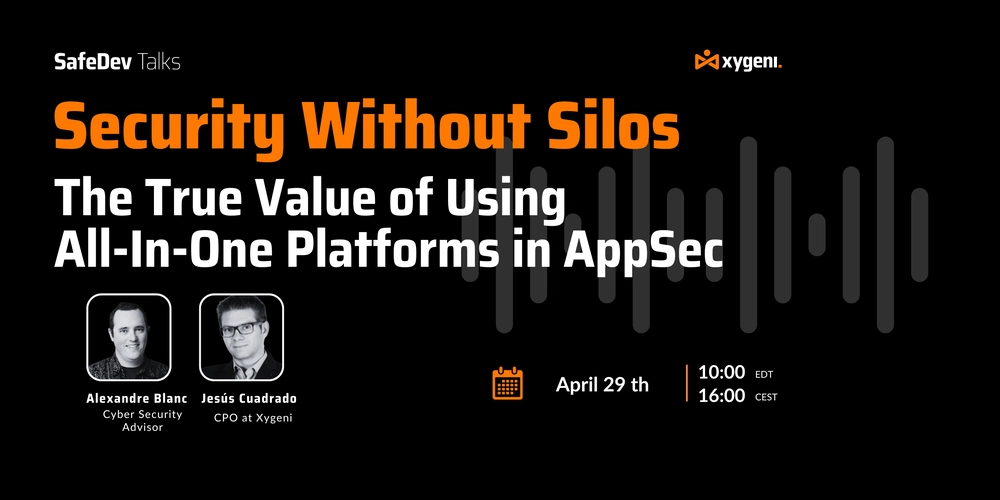 SafeDev Talks

xygeni.

Security Without Silos

The True Value of Using All-In-One Platforms in AppSec

Alexandre Blanc
Cyber Security Advisor

Jesús Cuadrado
CPO at Xygeni

April 29 th

10:00 EDT
16:00 CEST